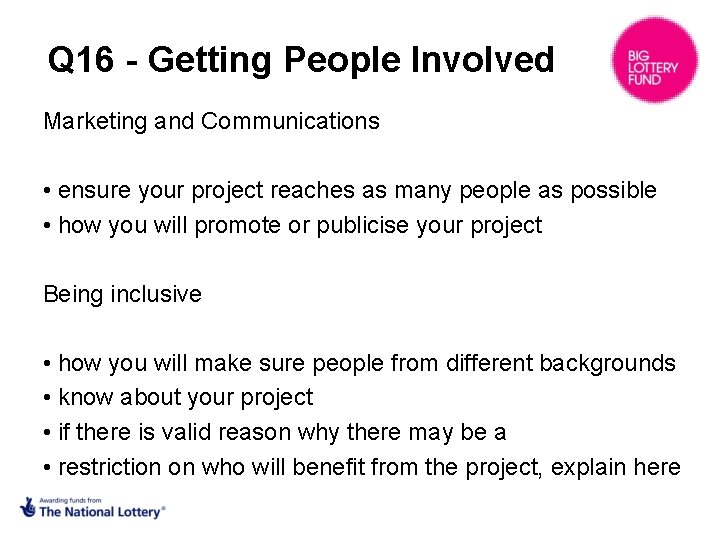 Q16 - Getting People Involved

BIG LOTTERY FUND

Marketing and Communications

• ensure your project reaches as many people as possible
• how you will promote or publicise your project

Being inclusive

• how you will make sure people from different backgrounds
• know about your project
• if there is valid reason why there may be a
• restriction on who will benefit from the project, explain here

Awarding funds from
The National Lottery®